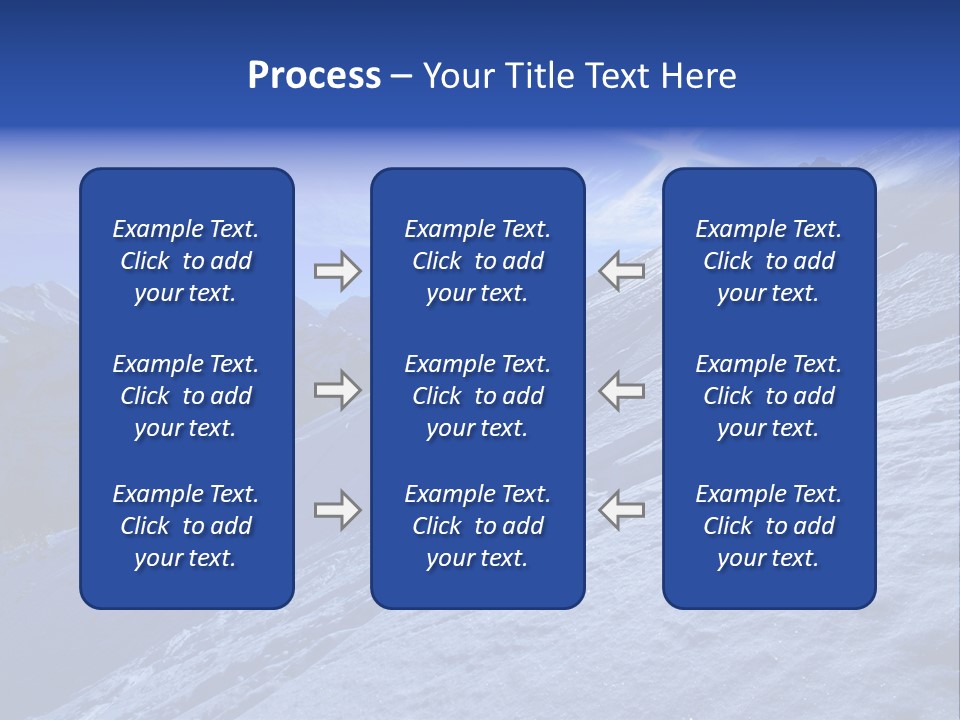 Process – Your Title Text Here

Example Text. Click to add your text.

Example Text. Click to add your text.

Example Text. Click to add your text.

Example Text. Click to add your text.

Example Text. Click to add your text.

Example Text. Click to add your text.

Example Text. Click to add your text.

Example Text. Click to add your text.

Example Text. Click to add your text.